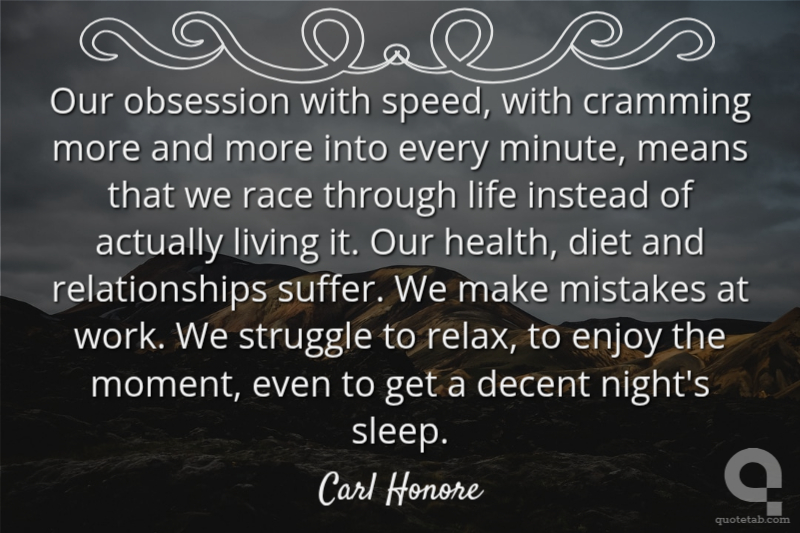 Our obsession with speed, with cramming more and more into every minute, means that we race through life instead of actually living it. Our health, diet and relationships suffer. We make mistakes at work. We struggle to relax, to enjoy the moment, even to get a decent night's sleep.

Carl Honore

quotetab.com